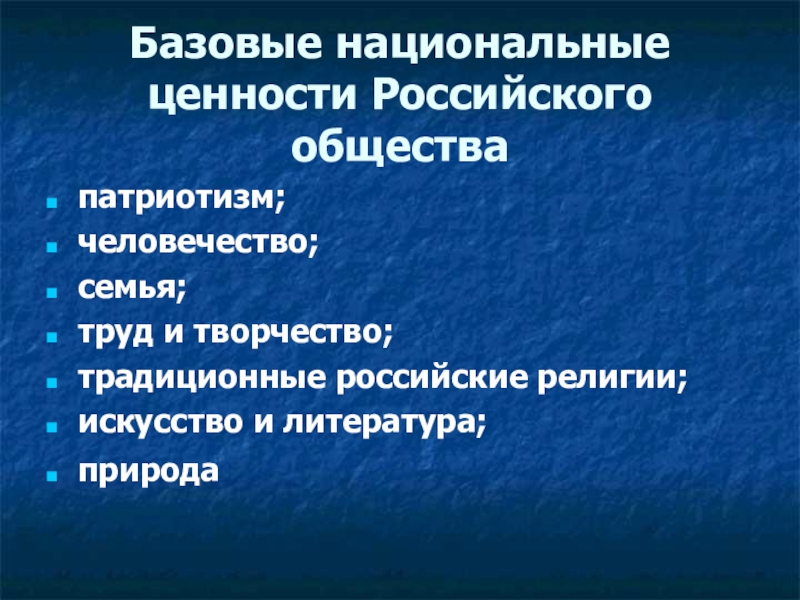 Базовые национальные ценности Российского общества

- патриотизм;
- человечество;
- семья;
- труд и творчество;
- традиционные российские религии;
- искусство и литература;
- природа